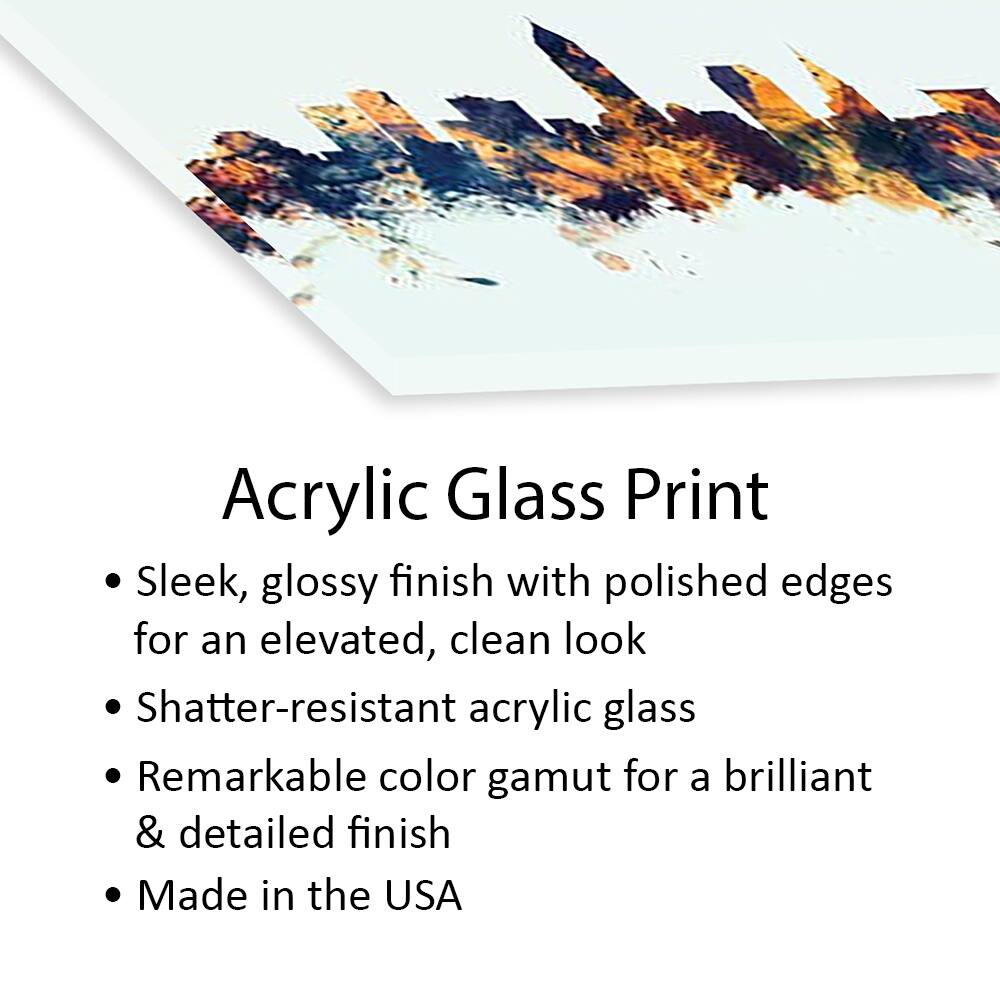 Acrylic Glass Print

• Sleek, glossy finish with polished edges for an elevated, clean look

• Shatter-resistant acrylic glass

• Remarkable color gamut for a brilliant & detailed finish

• Made in the USA